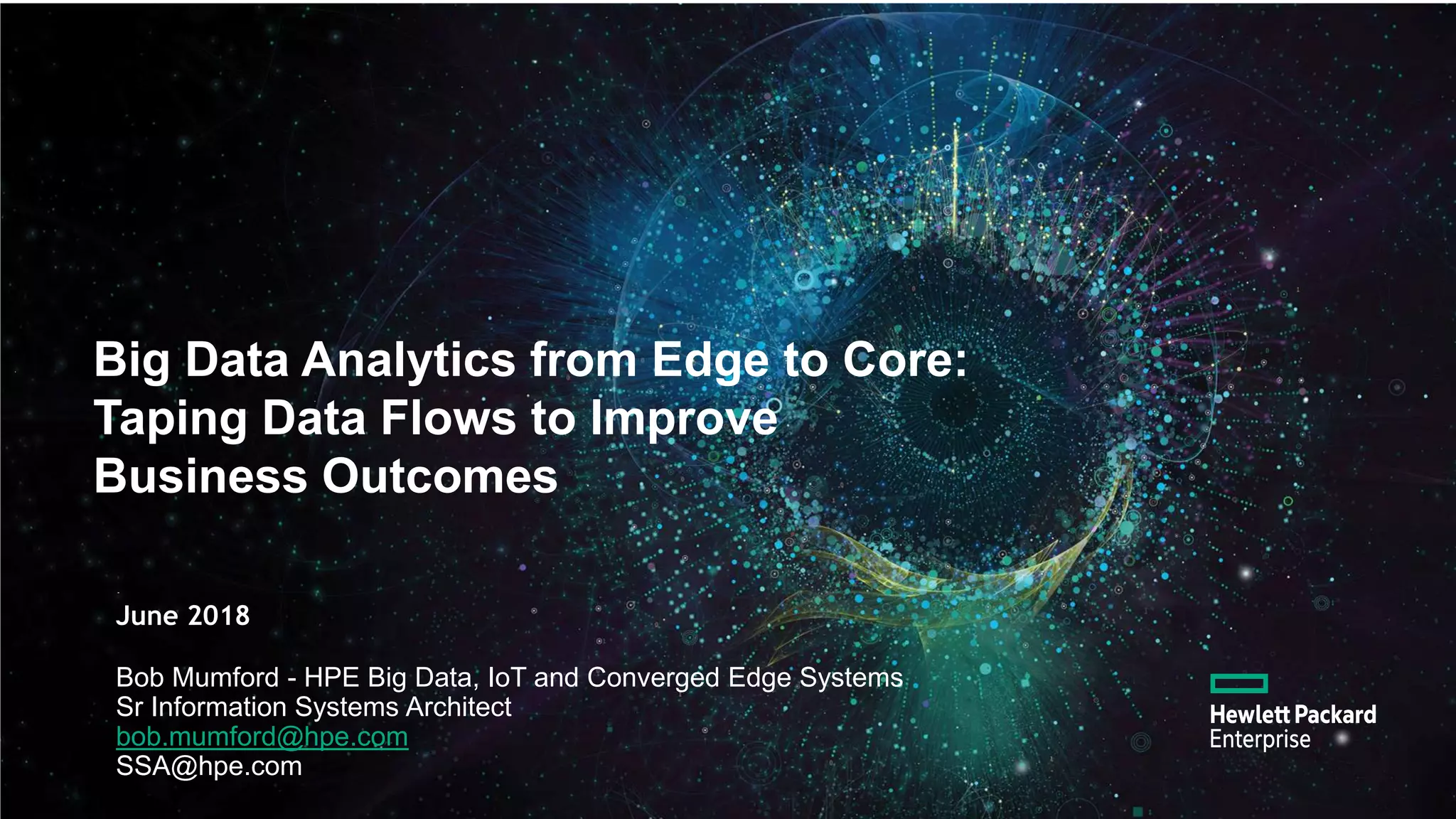 Big Data Analytics from Edge to Core: Taping Data Flows to Improve Business Outcomes

June 2018

Bob Mumford - HPE Big Data, IoT and Converged Edge Systems
Sr Information Systems Architect
bob.mumford@hpe.com
SSA@hpe.com

Hewlett Packard Enterprise